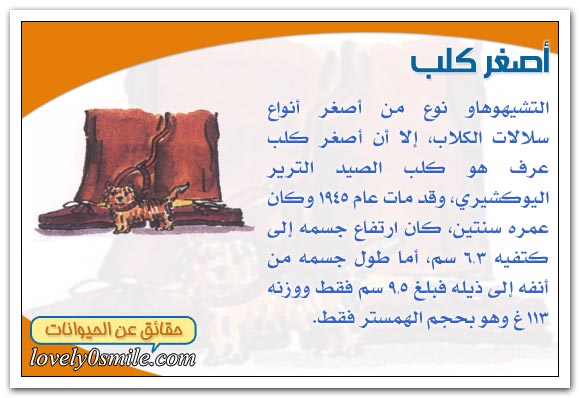 أصغر كلب

التشيهوهاو نوع من أصغر أنواع سلالات الكلاب، إلا أن أصغر كلب عرف هو كلب الصيد الترير اليوكشيري، وقد مات عام ١٩٤٥ وكان عمره سنتين، كان ارتفاع جسمه إلى كتفيه ٦.٣ سم، أما طول جسمه من أنفه إلى ذيله فبلغ ٩.٥ سم فقط ووزنه ١١٣ غ وهو بحجم الهمستر فقط.

حقائق عن الحيوانات
lovely0smile.com